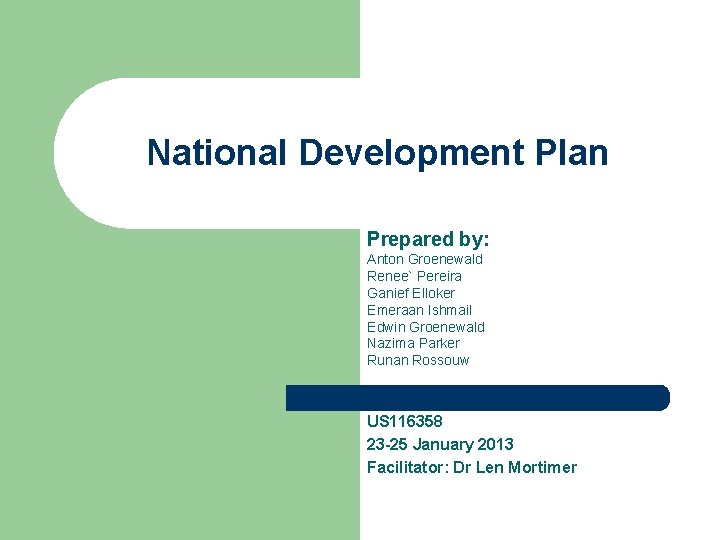 National Development Plan

Prepared by:
Anton Groenewald
Renee` Pereira
Ganief Elloker
Emeraan Ishmail
Edwin Groenewald
Nazima Parker
Runan Rossouw

US116358
23-25 January 2013
Facilitator: Dr Len Mortimer